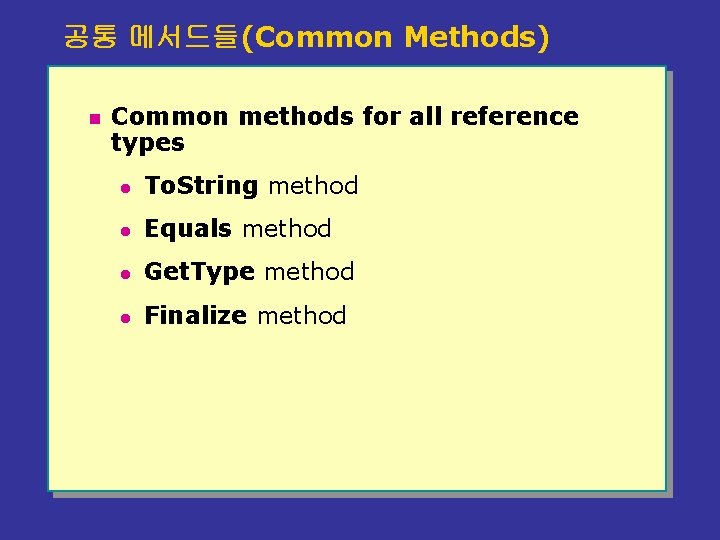 공통 메서드들(Common Methods)

Common methods for all reference types

ToString method

Equals method

GetType method

Finalize method